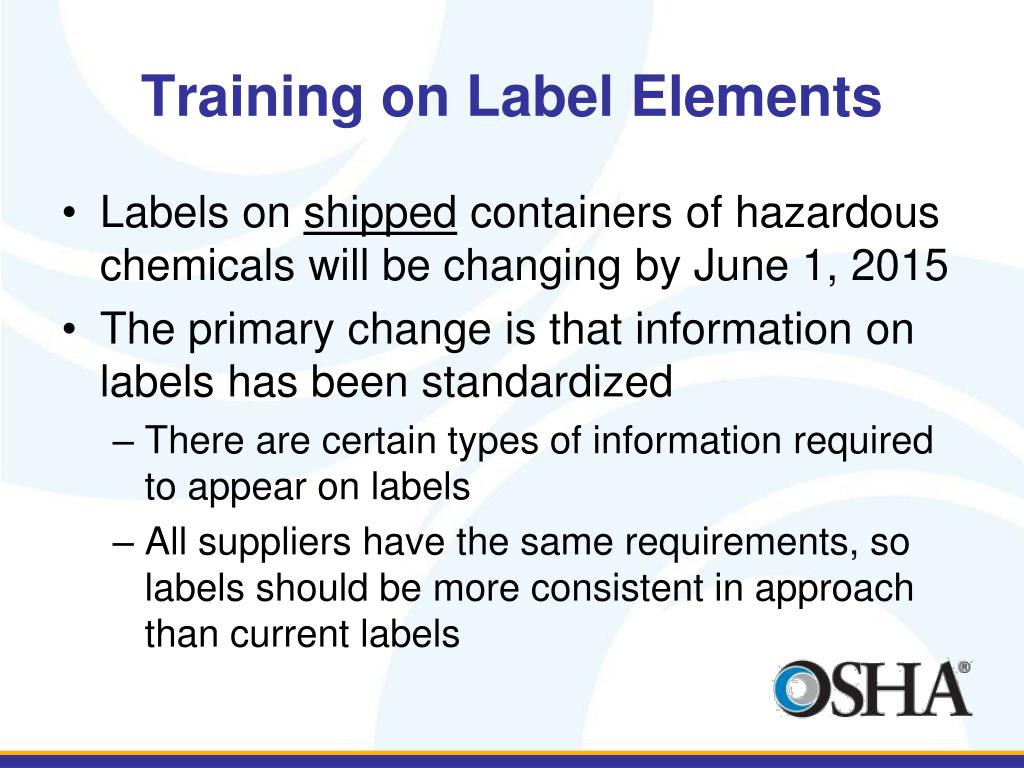 Training on Label Elements

• Labels on shipped containers of hazardous chemicals will be changing by June 1, 2015

• The primary change is that information on labels has been standardized

– There are certain types of information required to appear on labels

– All suppliers have the same requirements, so labels should be more consistent in approach than current labels

OSHA®